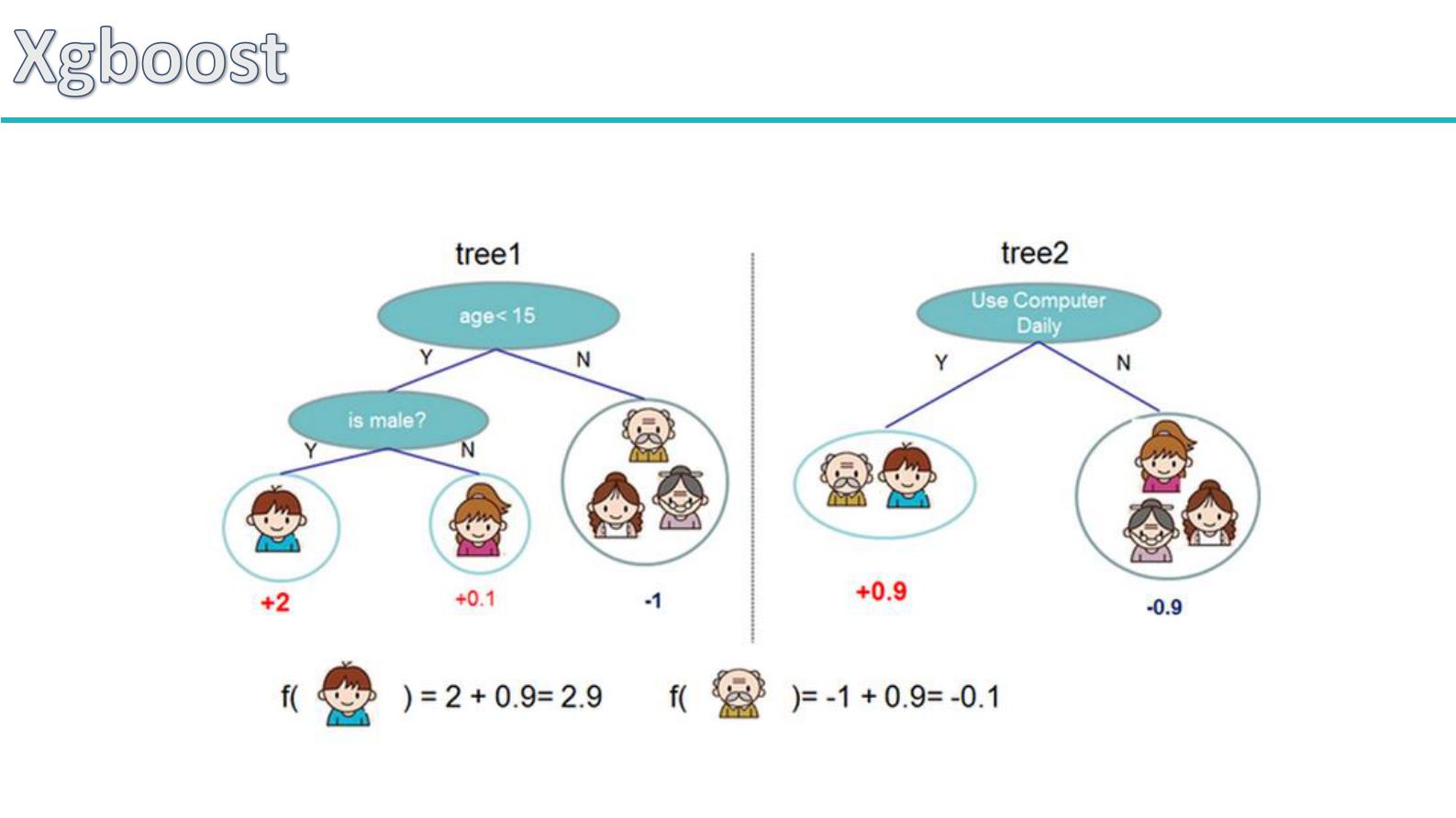 Xgboost

tree1

age< 15

Y N

is male?

Y N

+2 +0.1 -1

tree2

Use Computer Daily

Y N

+0.9 -0.9

f( ) = 2 + 0.9= 2.9 f( )= -1 + 0.9= -0.1